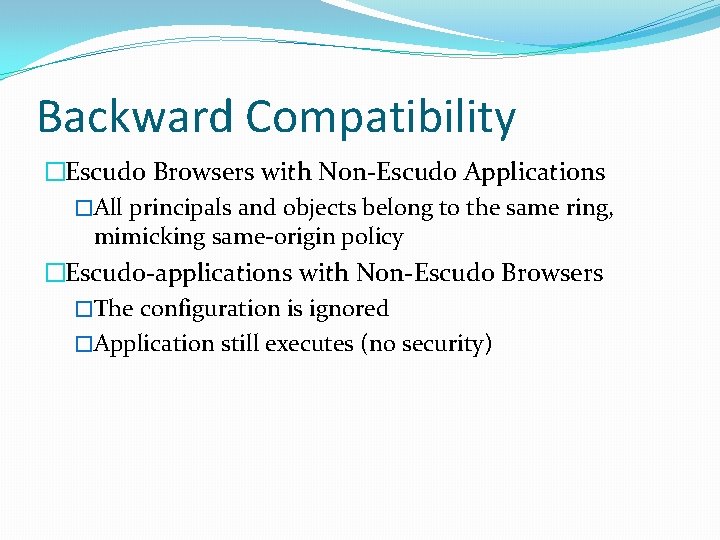 Backward Compatibility

□Escudo Browsers with Non-Escudo Applications

□All principals and objects belong to the same ring, mimicking same-origin policy

□Escudo-applications with Non-Escudo Browsers

□The configuration is ignored

□Application still executes (no security)